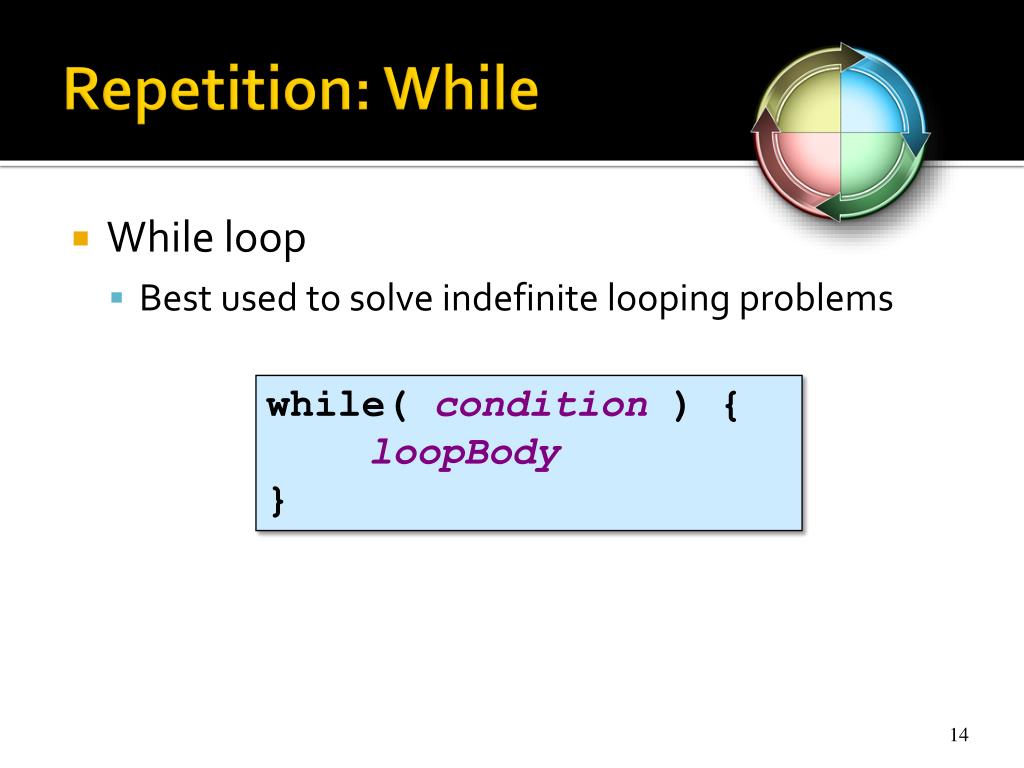 Repetition: While

While loop

Best used to solve indefinite looping problems

while( condition ) {
    loopBody
}

14